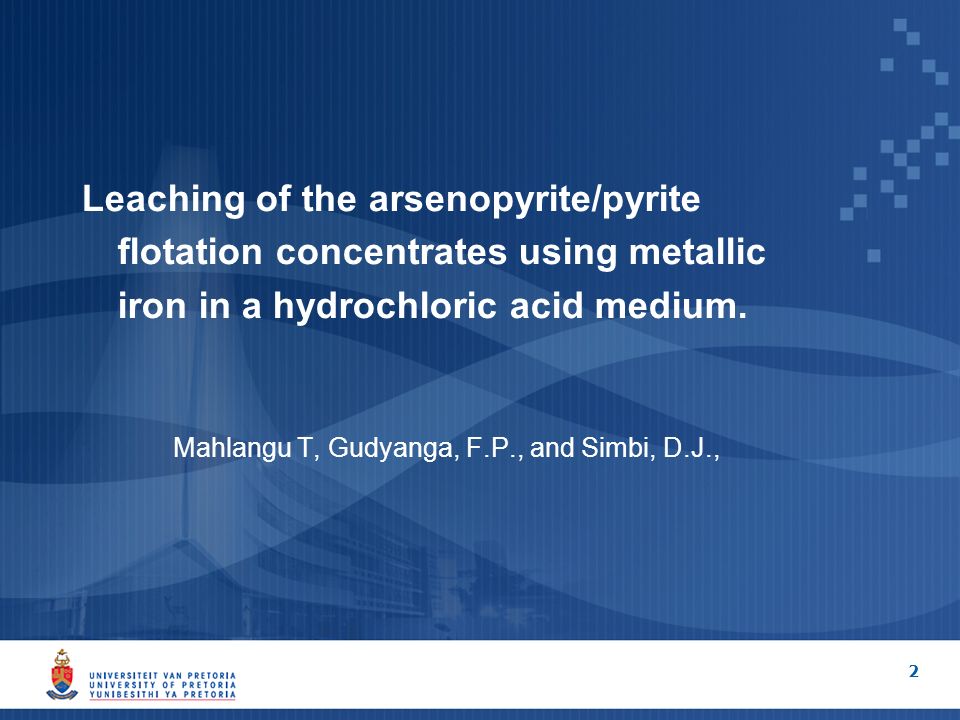 Leaching of the arsenopyrite/pyrite flotation concentrates using metallic iron in a hydrochloric acid medium.

Mahlangu T, Gudyanga, F.P., and Simbi, D.J.,

UNIVERSITEIT VAN PRETORIA
UNIVERSITY OF PRETORIA
YUNIBESITHI YA PRETORIA

2